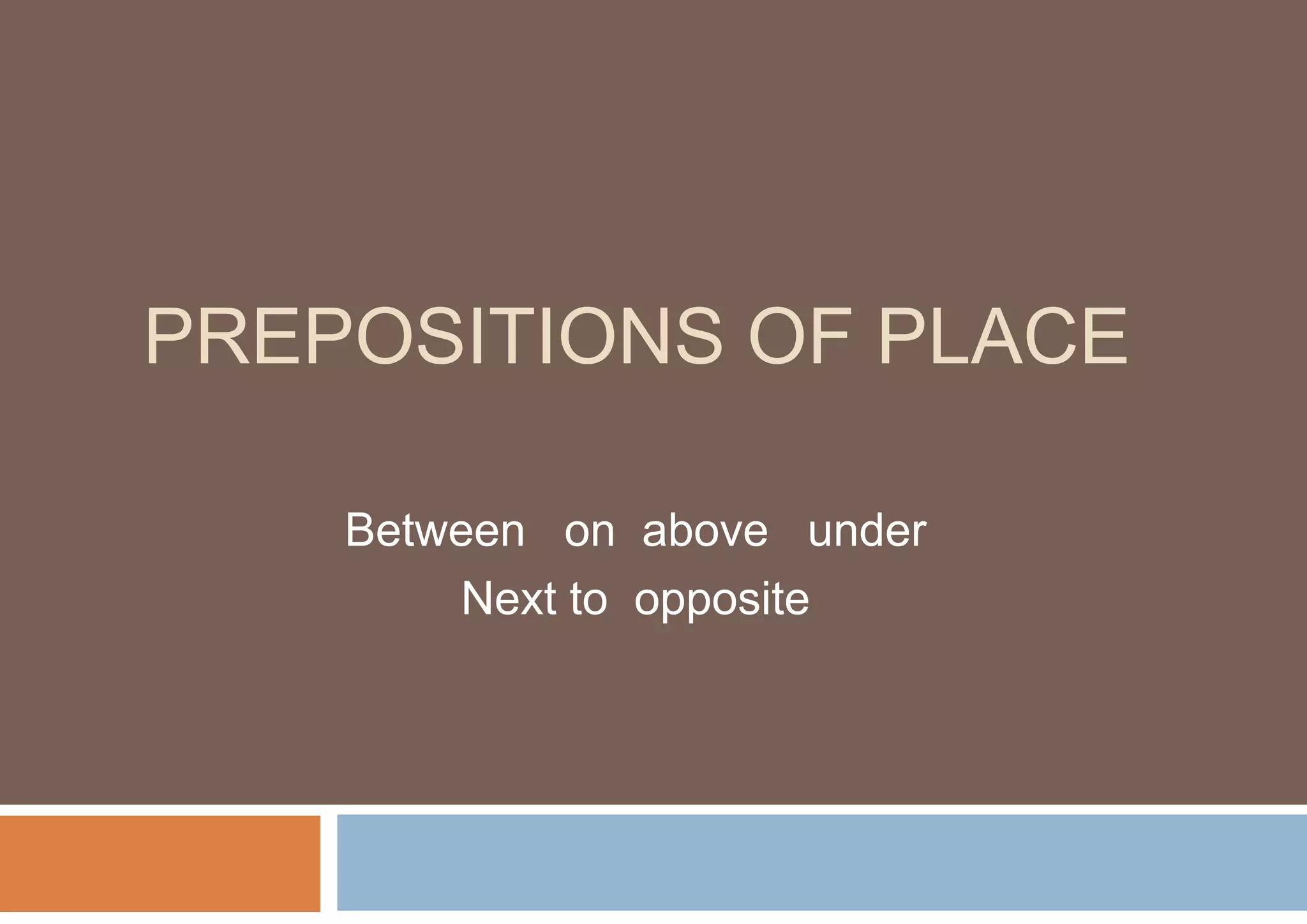 PREPOSITIONS OF PLACE

Between on above under
Next to opposite